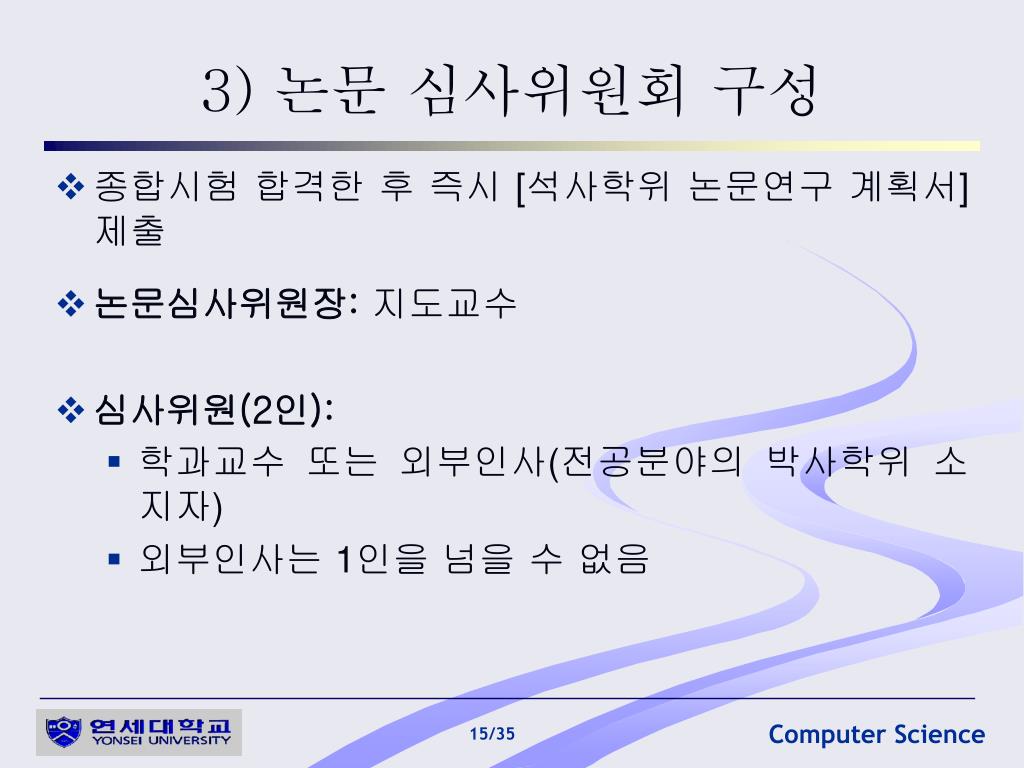 3) 논문 심사위원회 구성

❖ 종합시험 합격한 후 즉시 [석사학위 논문연구 계획서] 제출

❖ 논문심사위원장: 지도교수

❖ 심사위원(2인):
▪ 학과교수 또는 외부인사(전공분야의 박사학위 소지자)
▪ 외부인사는 1인을 넘을 수 없음

연세대학교
YONSEI UNIVERSITY

15/35

Computer Science